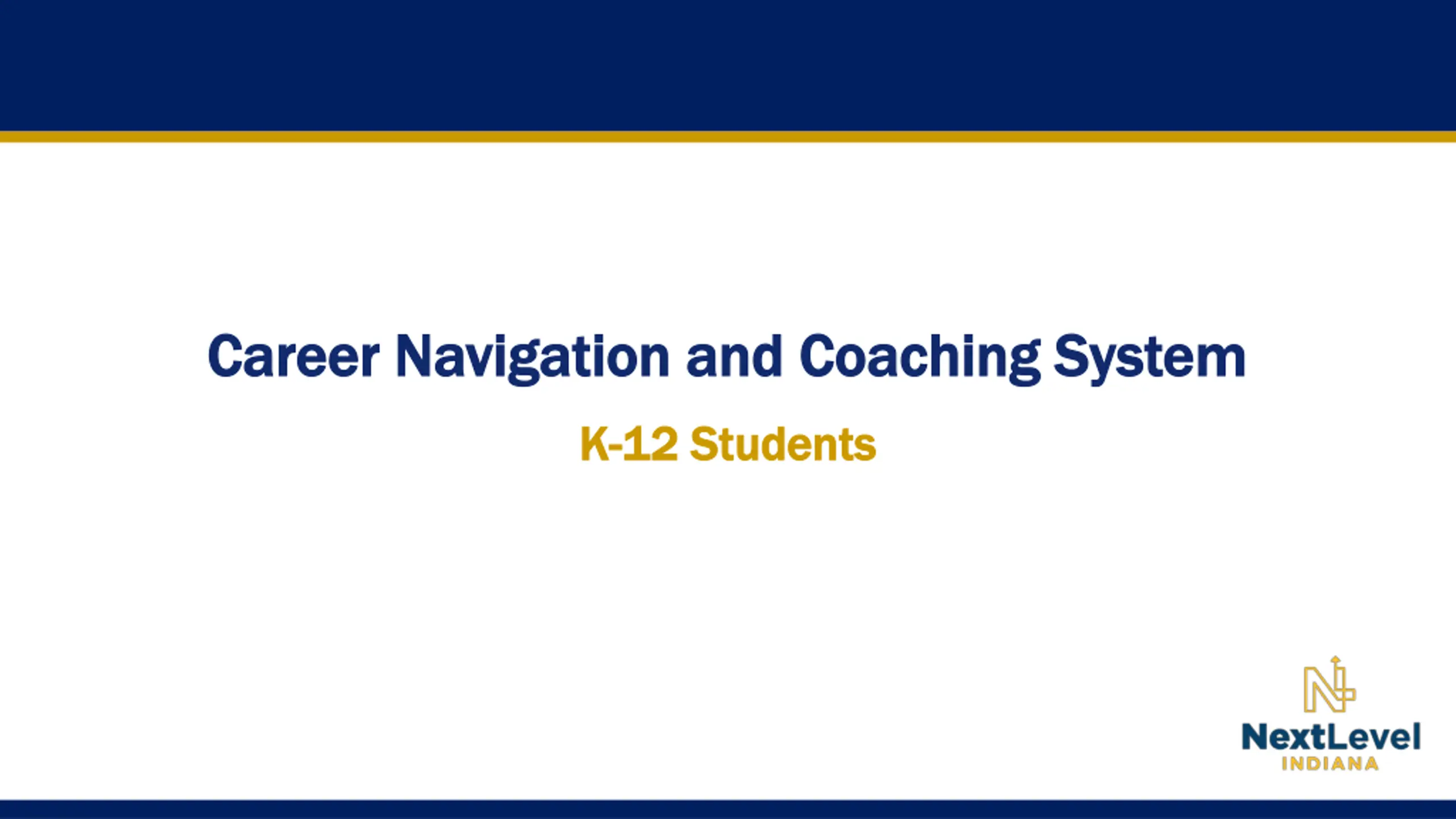 Career Navigation and Coaching System

K-12 Students

NextLevel
INDIANA